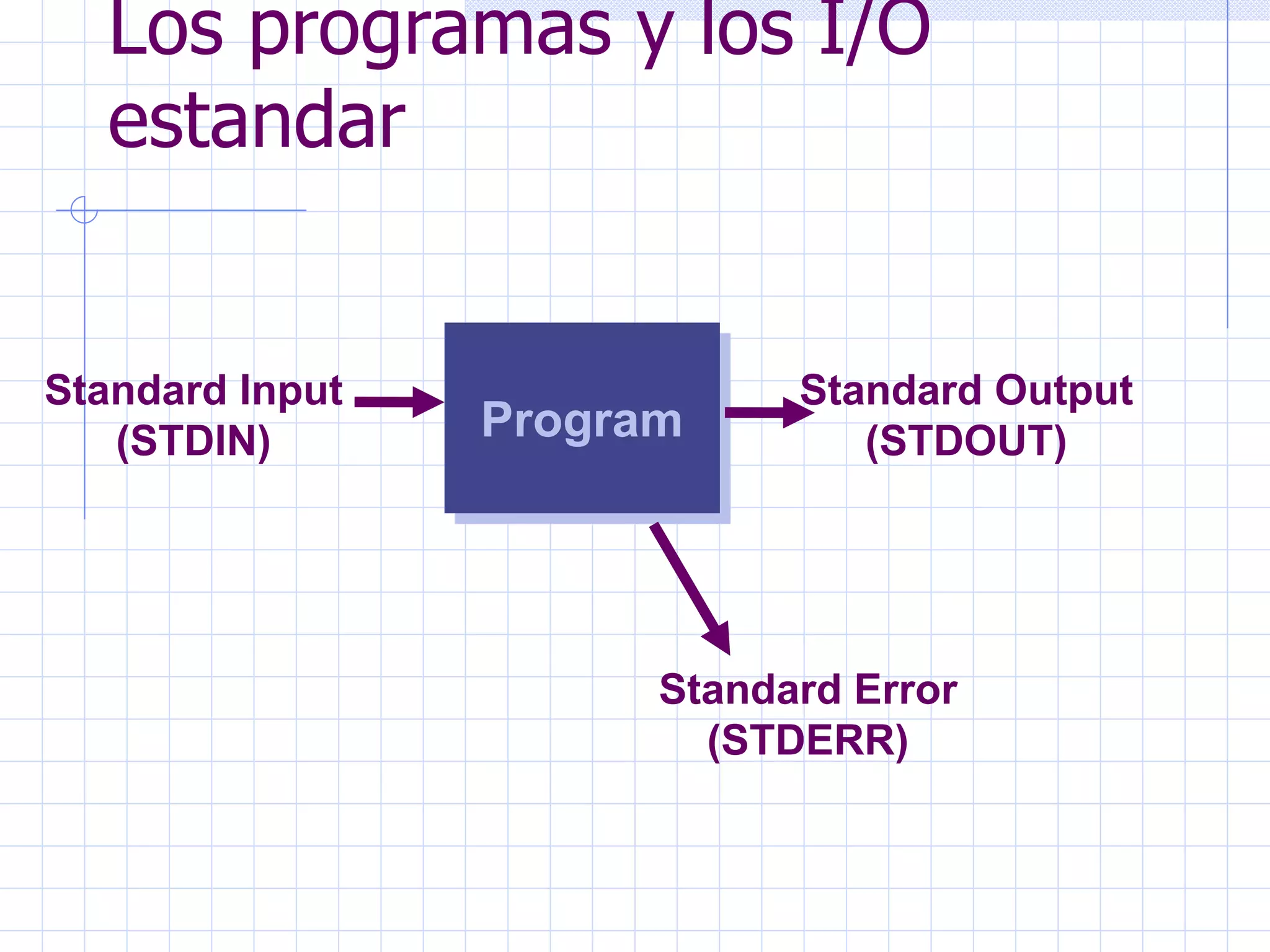 Los programas y los I/O estandar

Standard Input (STDIN)

Program

Standard Output (STDOUT)

Standard Error (STDERR)